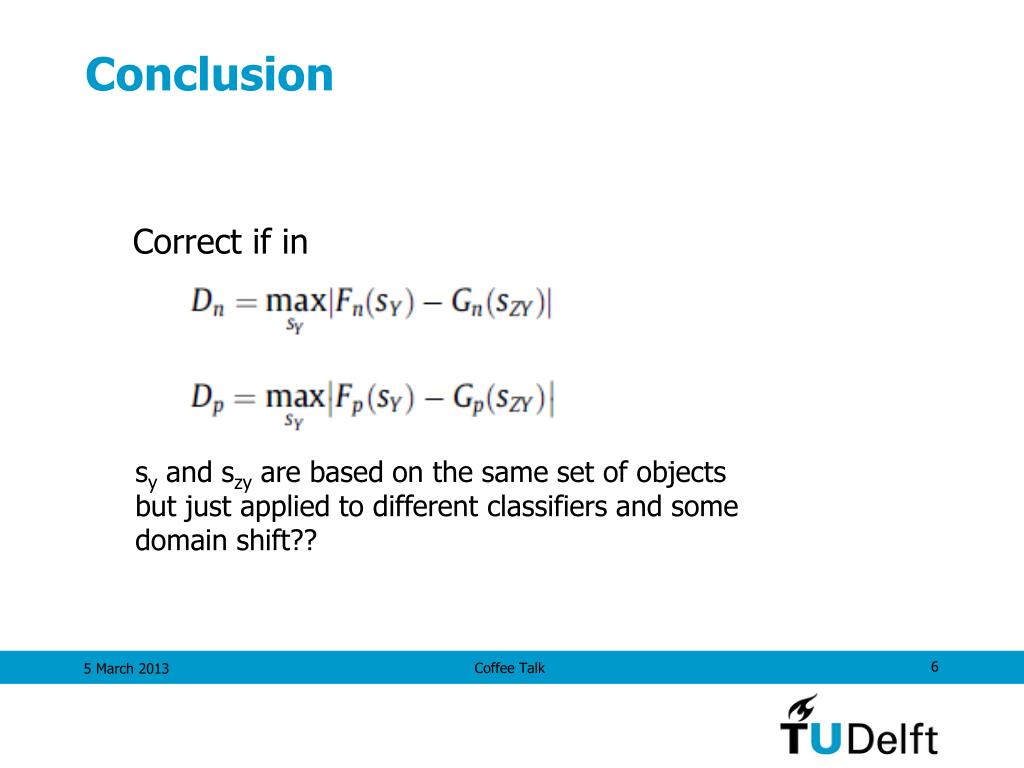 Conclusion

Correct if in

$D_n = \max_{s_Y} |F_n(s_Y) - G_n(s_{ZY})|$

$D_p = \max_{s_Y} |F_p(s_Y) - G_p(s_{ZY})|$

$s_y$ and $s_{zy}$ are based on the same set of objects but just applied to different classifiers and some domain shift??

5 March 2013

Coffee Talk

6

TUDelft